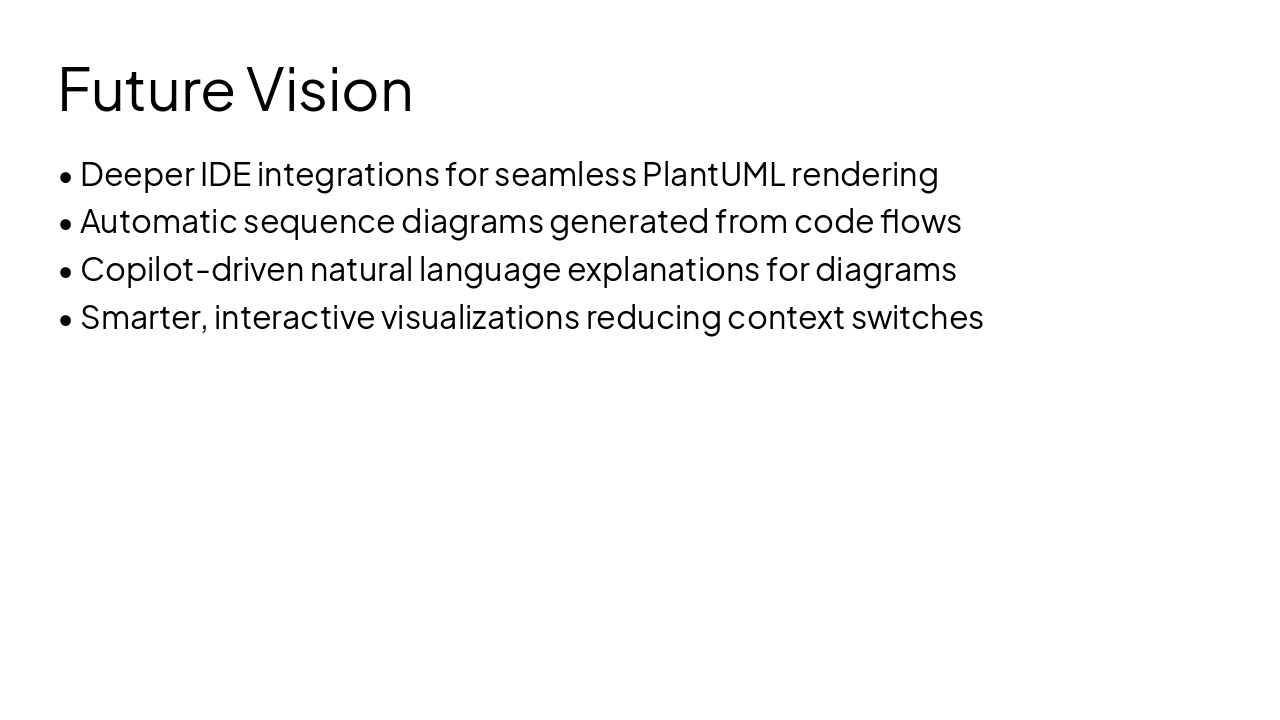 Future Vision

• Deeper IDE integrations for seamless PlantUML rendering
• Automatic sequence diagrams generated from code flows
• Copilot-driven natural language explanations for diagrams
• Smarter, interactive visualizations reducing context switches